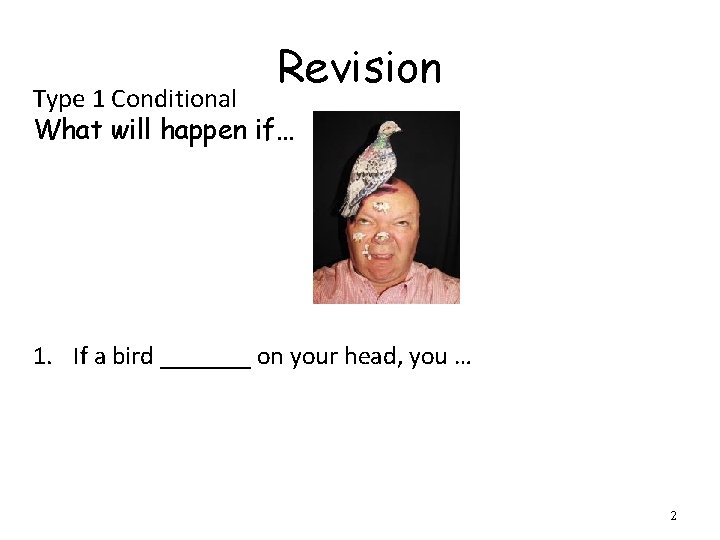 Revision

Type 1 Conditional

What will happen if…

1. If a bird _______ on your head, you …

2